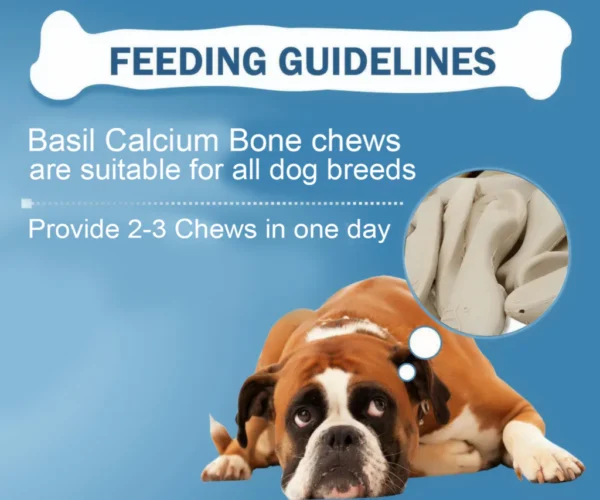 FEEDING GUIDELINES

Basil Calcium Bone chews are suitable for all dog breeds

Provide 2-3 Chews in one day